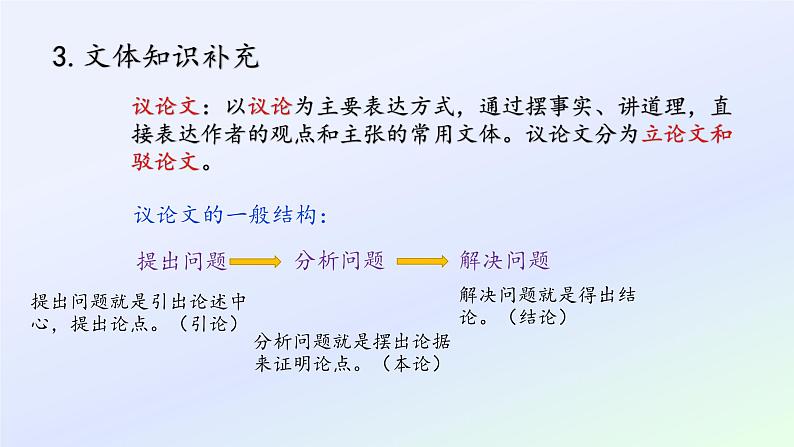 3. 文体知识补充

议论文：以议论为主要表达方式，通过摆事实、讲道理，直接表达作者的观点和主张的常用文体。议论文分为立论文和驳论文。

议论文的一般结构：

提出问题 分析问题 解决问题

提出问题就是引出论述中心，提出论点。（引论）

分析问题就是摆出论据来证明论点。（本论）

解决问题就是得出结论。（结论）